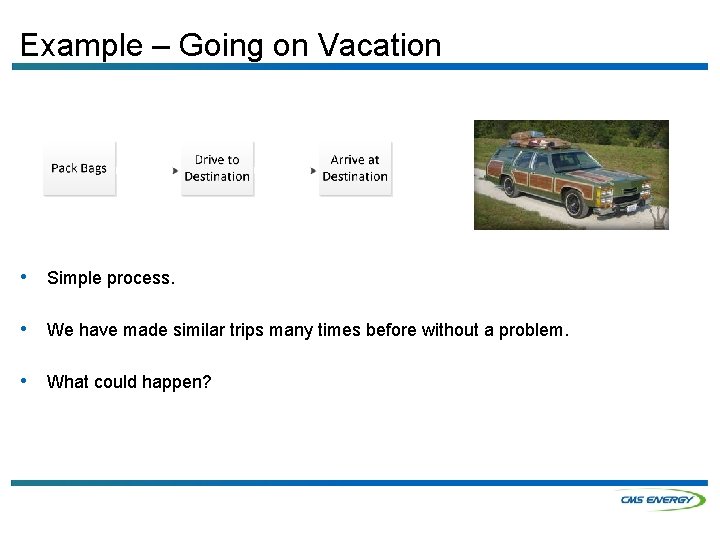 Example – Going on Vacation

Pack Bags

Drive to Destination

Arrive at Destination

• Simple process.

• We have made similar trips many times before without a problem.

• What could happen?

CMS ENERGY